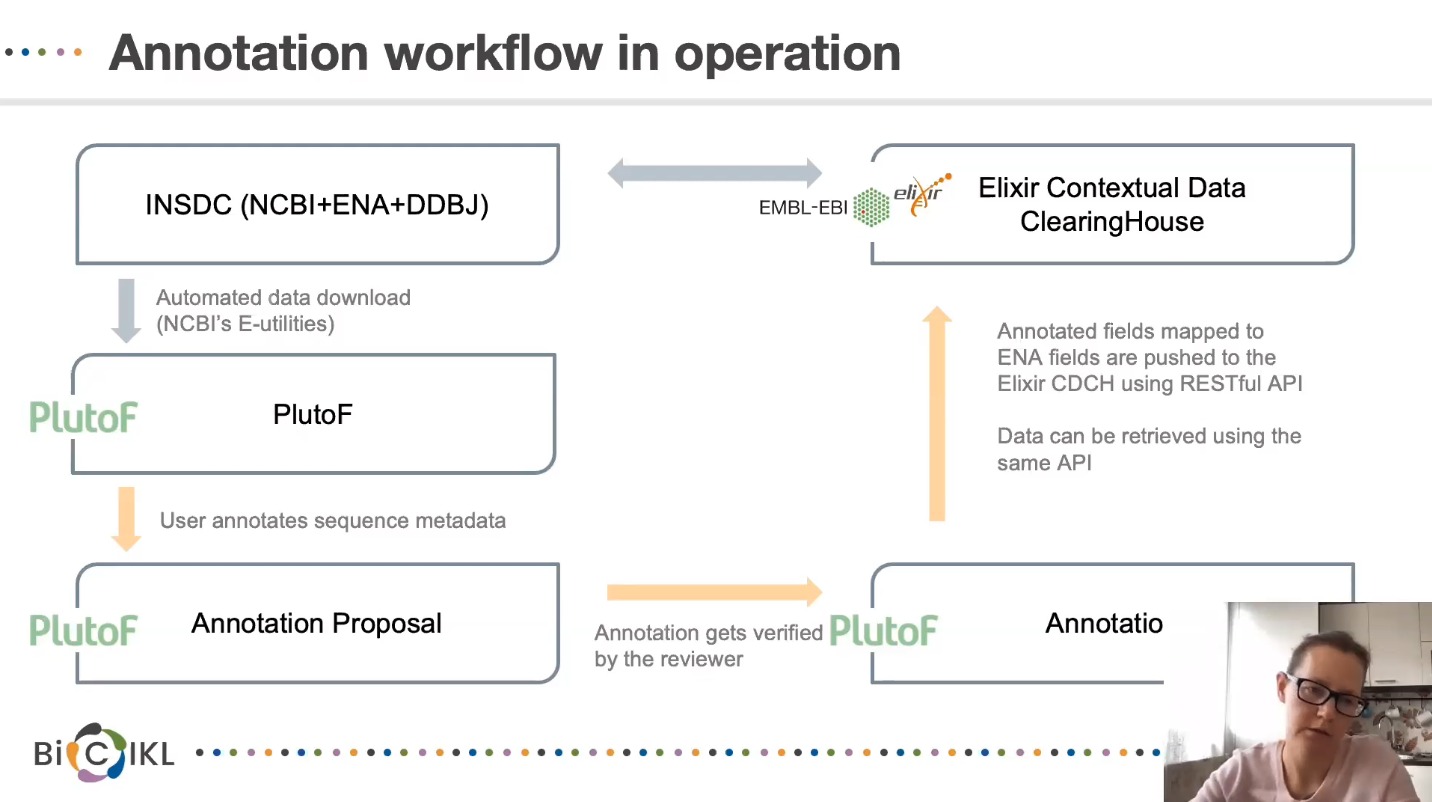 Annotation workflow in operation

INSDC (NCBI+ENA+DDBJ)

EMBL-EBI elixir Elixir Contextual Data ClearingHouse

Automated data download (NCBI's E-utilities)

PlutoF PlutoF

Annotated fields mapped to ENA fields are pushed to the Elixir CDCH using RESTful API

Data can be retrieved using the same API

User annotates sequence metadata

PlutoF Annotation Proposal

Annotation gets verified by the reviewer

PlutoF Annotatio

BiCIKL